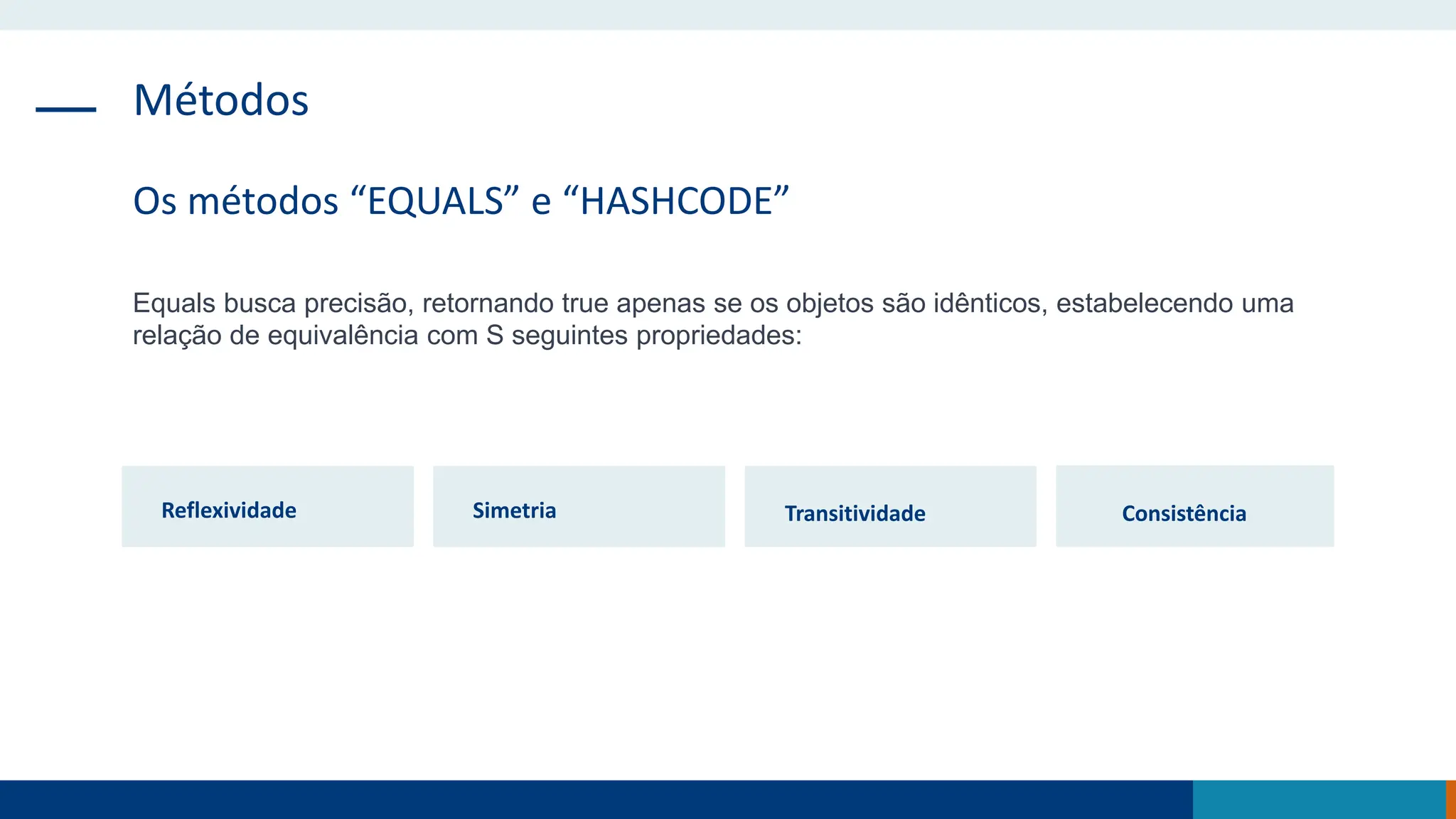 Métodos

Os métodos “EQUALS” e “HASHCODE”

Equals busca precisão, retornando true apenas se os objetos são idênticos, estabelecendo uma relação de equivalência com S seguintes propriedades:

Reflexividade

Simetria

Transitividade

Consistência